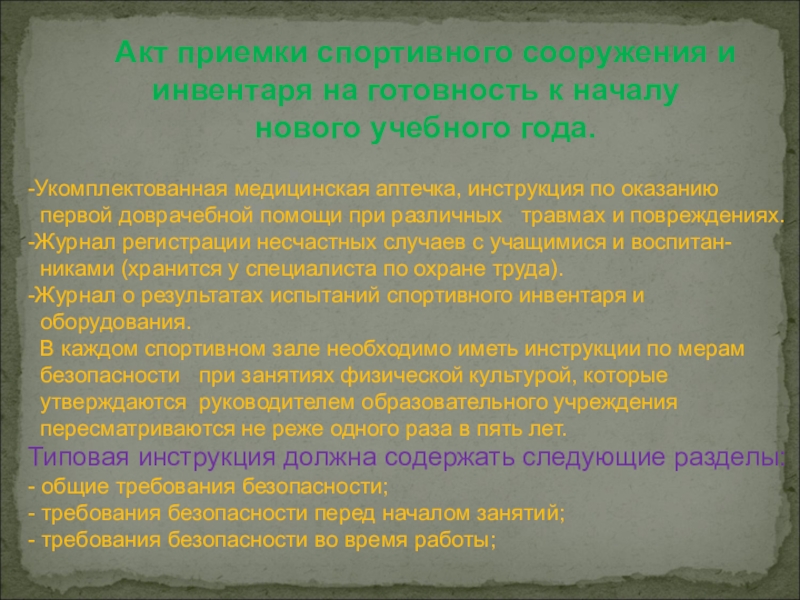 Акт приемки спортивного сооружения и инвентаря на готовность к началу нового учебного года.

-Укомплектованная медицинская аптечка, инструкция по оказанию первой доврачебной помощи при различных травмах и повреждениях.
-Журнал регистрации несчастных случаев с учащимися и воспитанниками (хранится у специалиста по охране труда).
-Журнал о результатах испытаний спортивного инвентаря и оборудования.
В каждом спортивном зале необходимо иметь инструкции по мерам безопасности при занятиях физической культурой, которые утверждаются руководителем образовательного учреждения пересматриваются не реже одного раза в пять лет.
Типовая инструкция должна содержать следующие разделы:
- общие требования безопасности;
- требования безопасности перед началом занятий;
- требования безопасности во время работы;